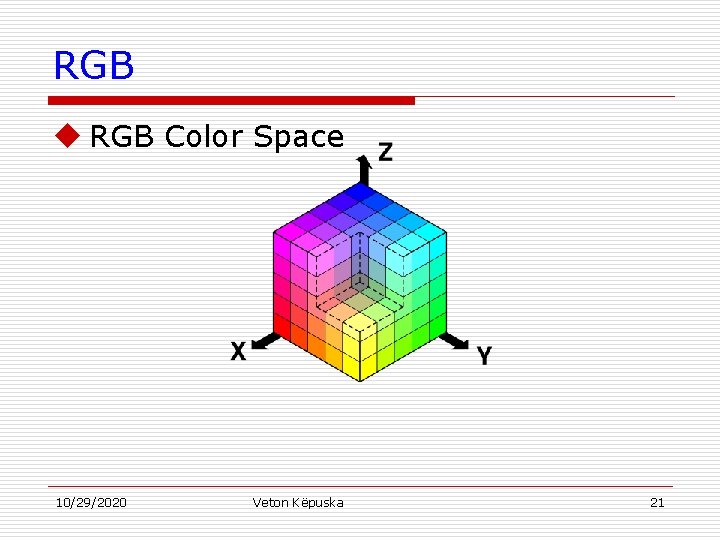 RGB

RGB Color Space

Z

X

Y

10/29/2020 Veton Këpuska 21